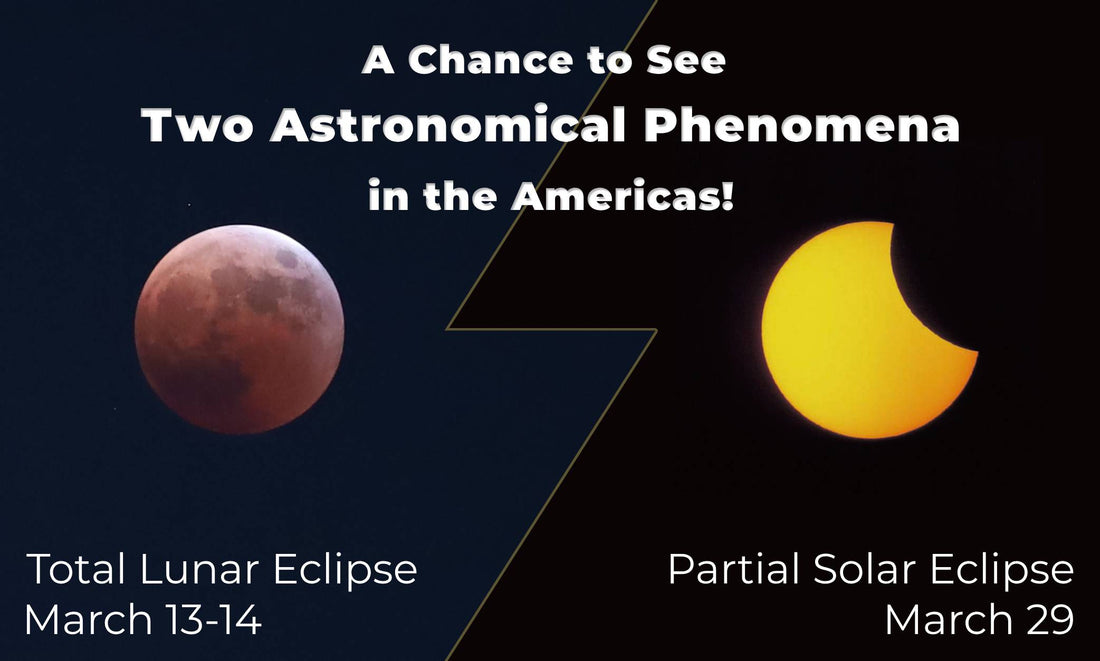 A Chance to See
Two Astronomical Phenomena
in the Americas!

Total Lunar Eclipse
March 13-14

Partial Solar Eclipse
March 29